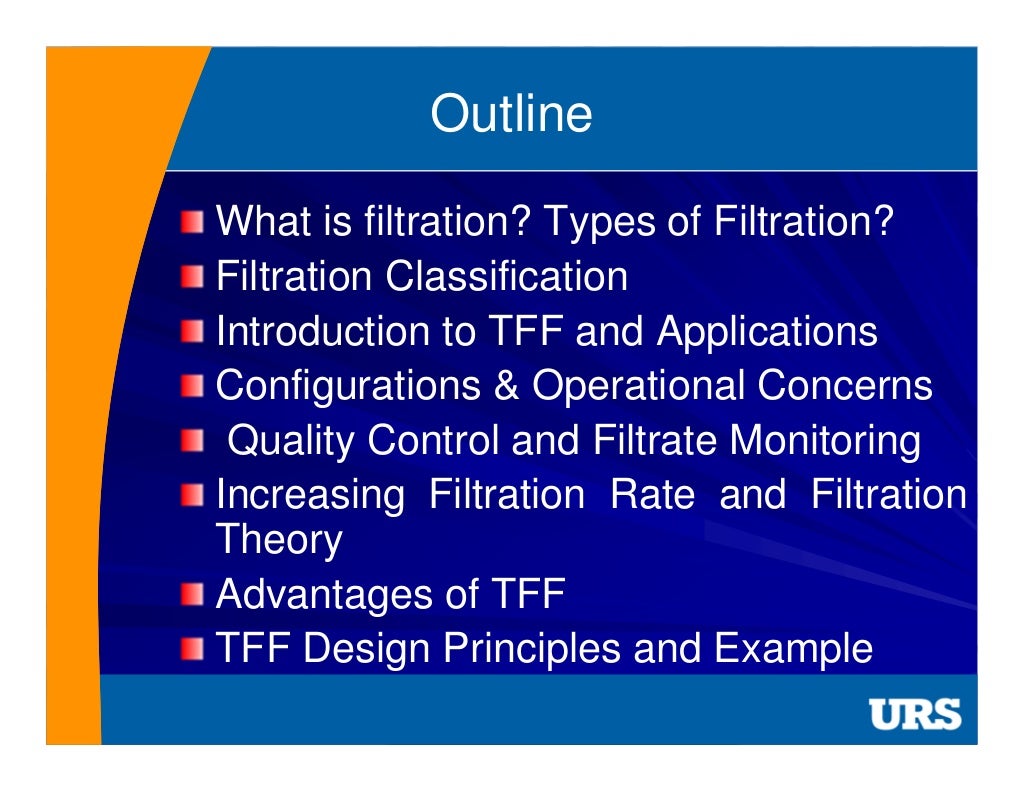 Outline

What is filtration? Types of Filtration?
Filtration Classification
Introduction to TFF and Applications
Configurations & Operational Concerns
Quality Control and Filtrate Monitoring
Increasing Filtration Rate and Filtration Theory
Advantages of TFF
TFF Design Principles and Example

URS